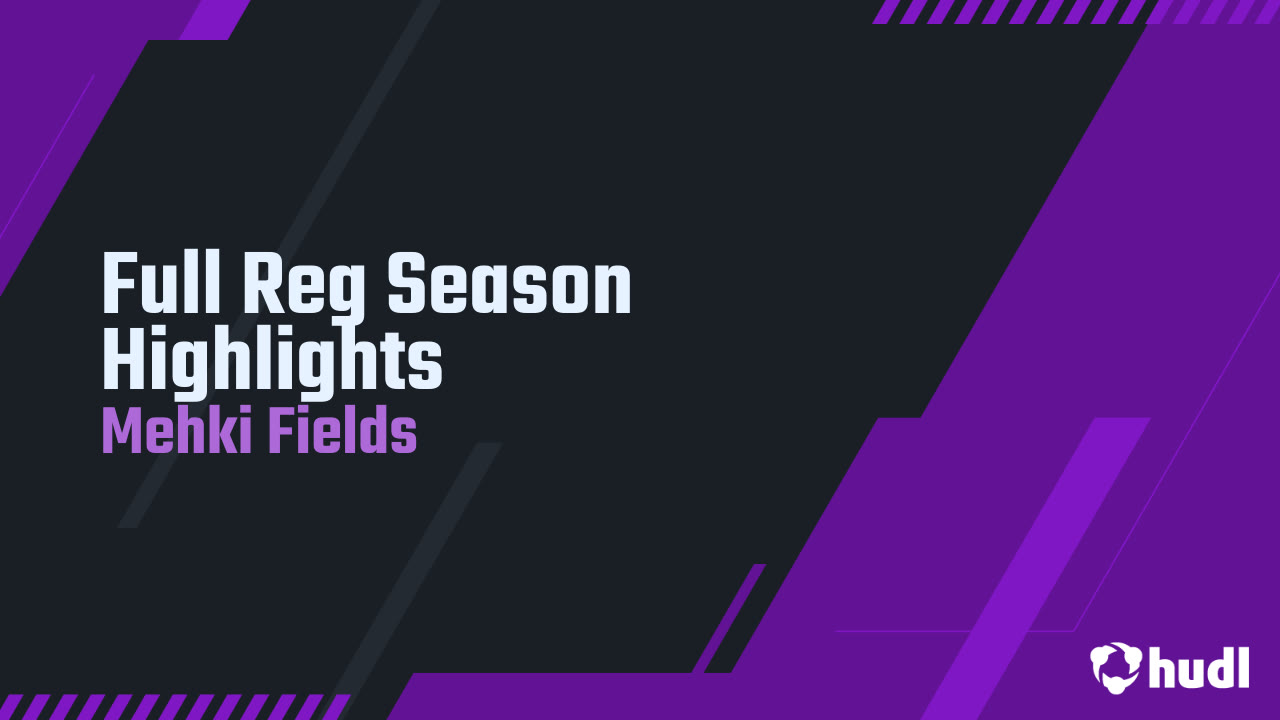 Full Reg Season Highlights
Mehki Fields

hudl